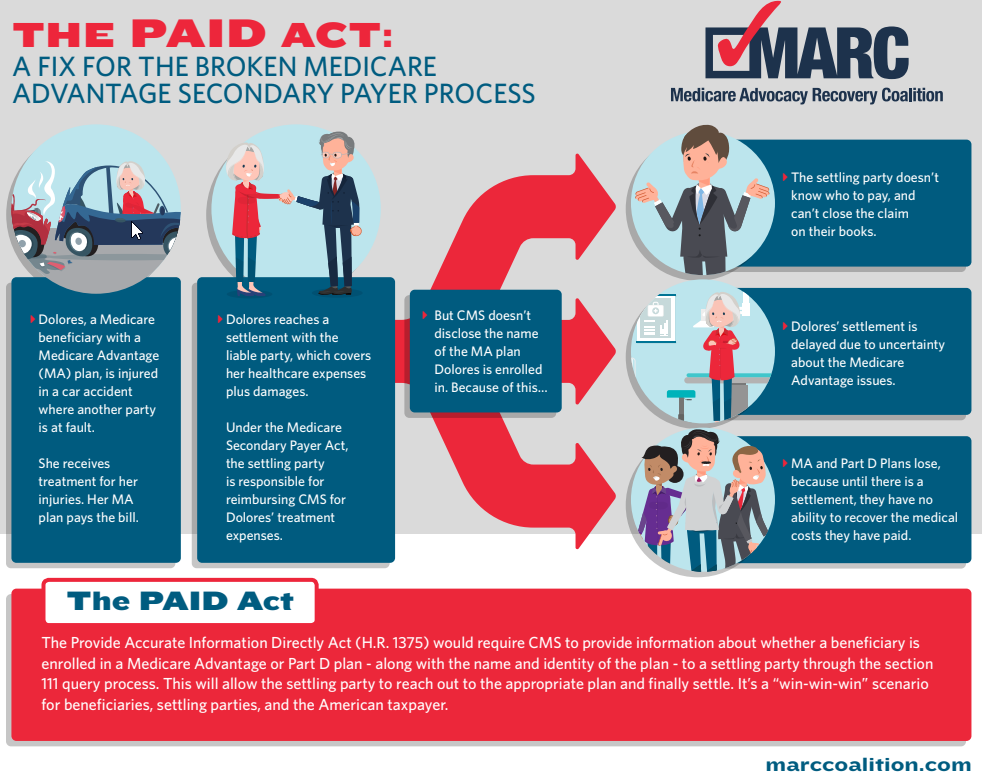 THE PAID ACT:
A FIX FOR THE BROKEN MEDICARE ADVANTAGE SECONDARY PAYER PROCESS

MARC
Medicare Advocacy Recovery Coalition

Dolores, a Medicare beneficiary with a Medicare Advantage (MA) plan, is injured in a car accident where another party is at fault.

She receives treatment for her injuries. Her MA plan pays the bill.

Dolores reaches a settlement with the liable party, which covers her healthcare expenses plus damages.

Under the Medicare Secondary Payer Act, the settling party is responsible for reimbursing CMS for Dolores' treatment expenses.

But CMS doesn't disclose the name of the MA plan Dolores is enrolled in. Because of this...

The settling party doesn't know who to pay, and can't close the claim on their books.

Dolores' settlement is delayed due to uncertainty about the Medicare Advantage issues.

MA and Part D Plans lose, because until there is a settlement, they have no ability to recover the medical costs they have paid.

The PAID Act

The Provide Accurate Information Directly Act (H.R. 1375) would require CMS to provide information about whether a beneficiary is enrolled in a Medicare Advantage or Part D plan - along with the name and identity of the plan - to a settling party through the section 111 query process. This will allow the settling party to reach out to the appropriate plan and finally settle. It's a "win-win-win" scenario for beneficiaries, settling parties, and the American taxpayer.

marccoalition.com